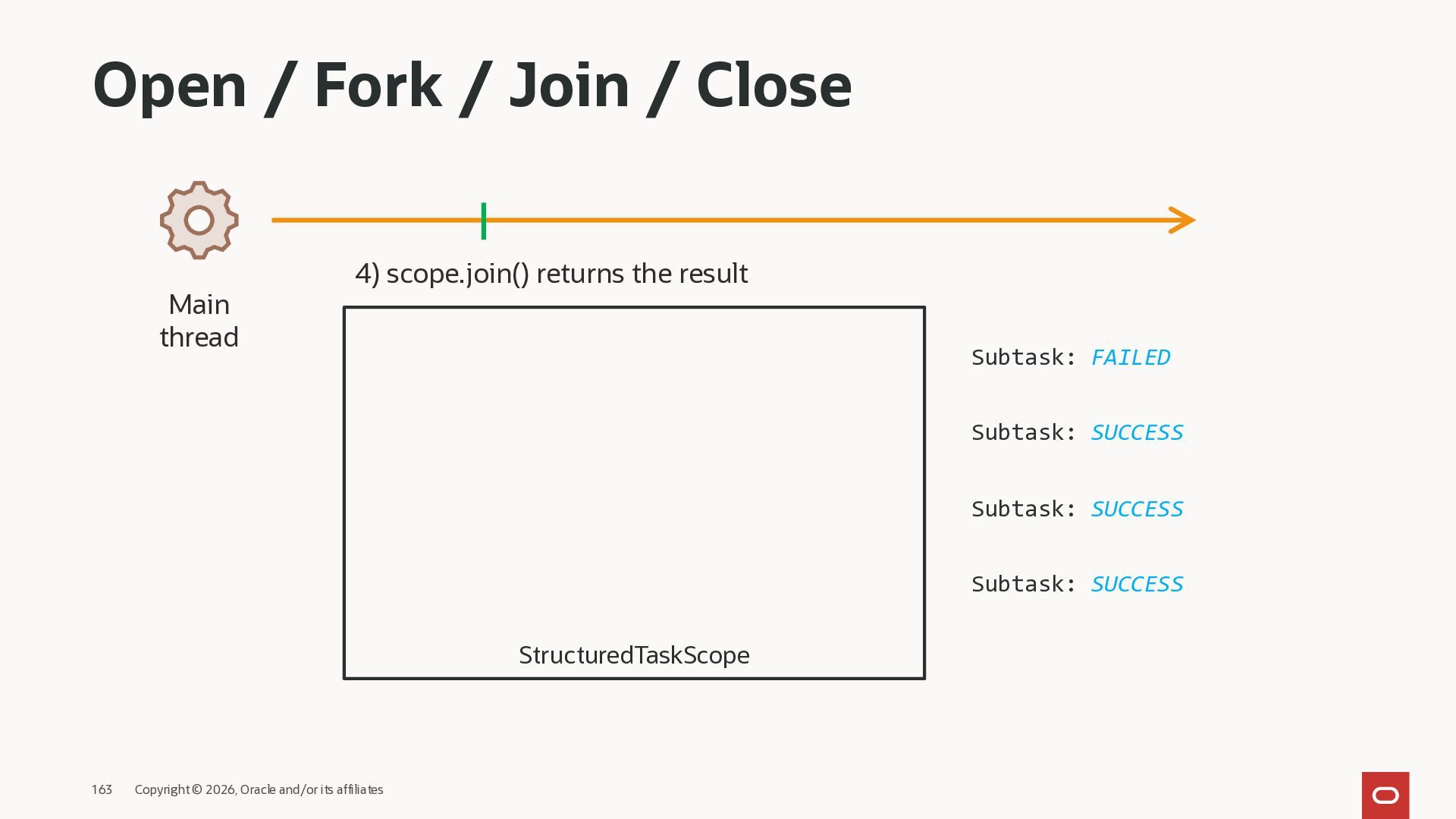 Open / Fork / Join / Close

Main thread

4) scope.join() returns the result

StructuredTaskScope

Subtask: FAILED

Subtask: SUCCESS

Subtask: SUCCESS

Subtask: SUCCESS

163 Copyright © 2026, Oracle and/or its affiliates